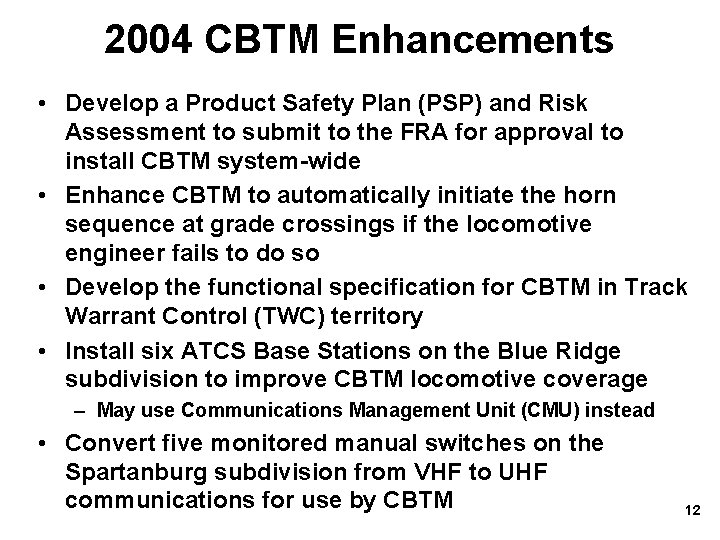 2004 CBTM Enhancements

• Develop a Product Safety Plan (PSP) and Risk Assessment to submit to the FRA for approval to install CBTM system-wide

• Enhance CBTM to automatically initiate the horn sequence at grade crossings if the locomotive engineer fails to do so

• Develop the functional specification for CBTM in Track Warrant Control (TWC) territory

• Install six ATCS Base Stations on the Blue Ridge subdivision to improve CBTM locomotive coverage

– May use Communications Management Unit (CMU) instead

• Convert five monitored manual switches on the Spartanburg subdivision from VHF to UHF communications for use by CBTM

12